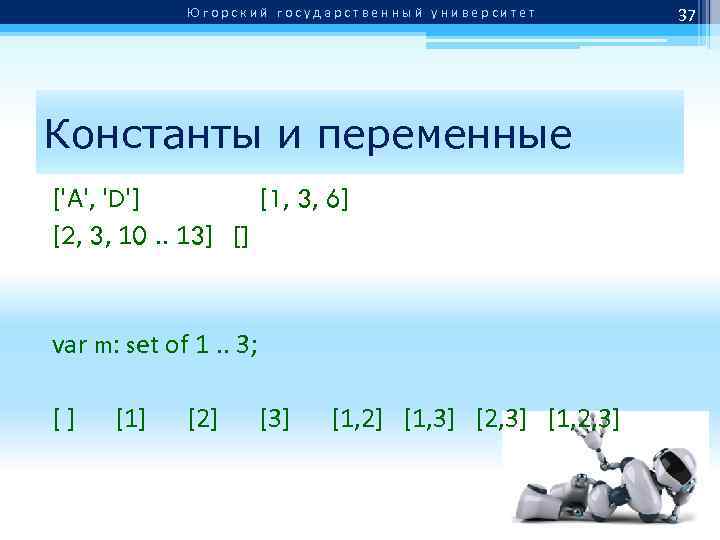 Югорский государственный университет

37

Константы и переменные

['A', 'D']    [1, 3, 6]
[2, 3, 10 .. 13]   []

var m: set of 1 .. 3;

[ ]   [1]   [2]   [3]   [1,2]   [1,3]   [2,3]   [1,2,3]